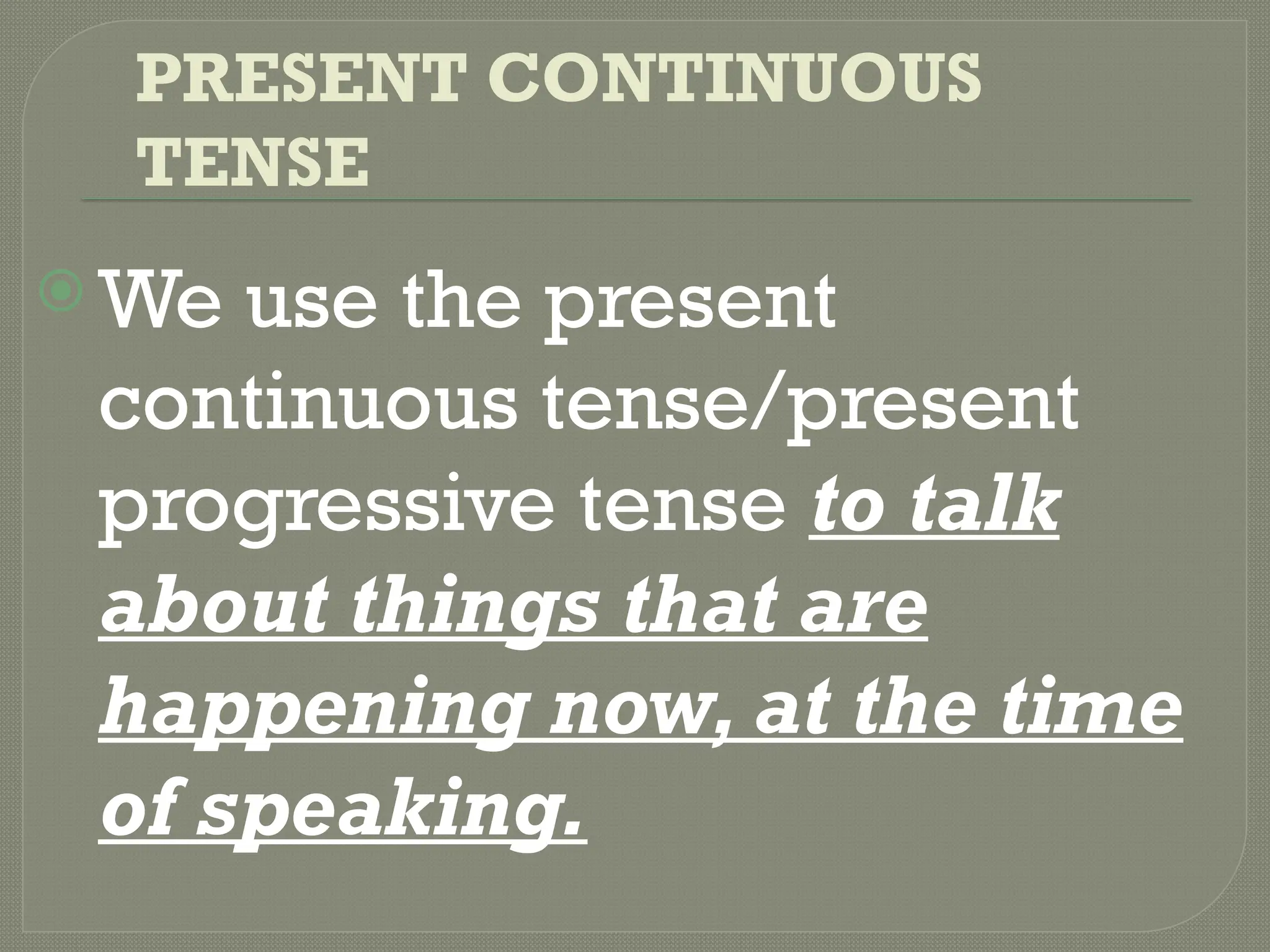 PRESENT CONTINUOUS TENSE

We use the present continuous tense/present progressive tense to talk about things that are happening now, at the time of speaking.